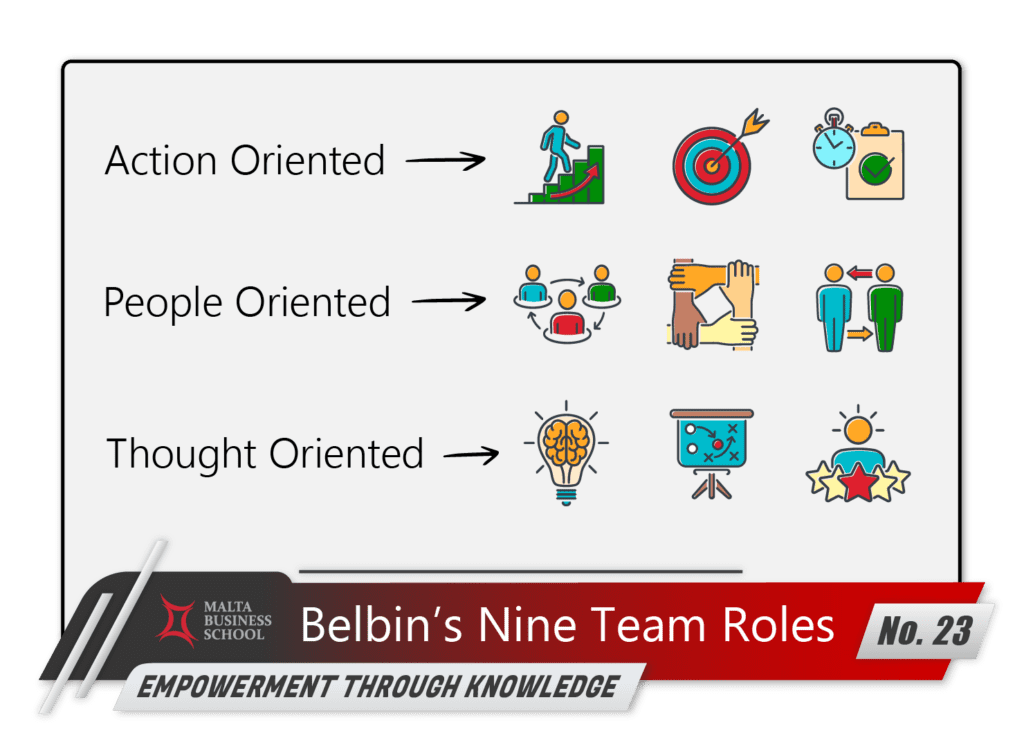 Action Oriented

People Oriented

Thought Oriented

MALTA BUSINESS SCHOOL

Belbin's Nine Team Roles

No. 23

EMPOWERMENT THROUGH KNOWLEDGE